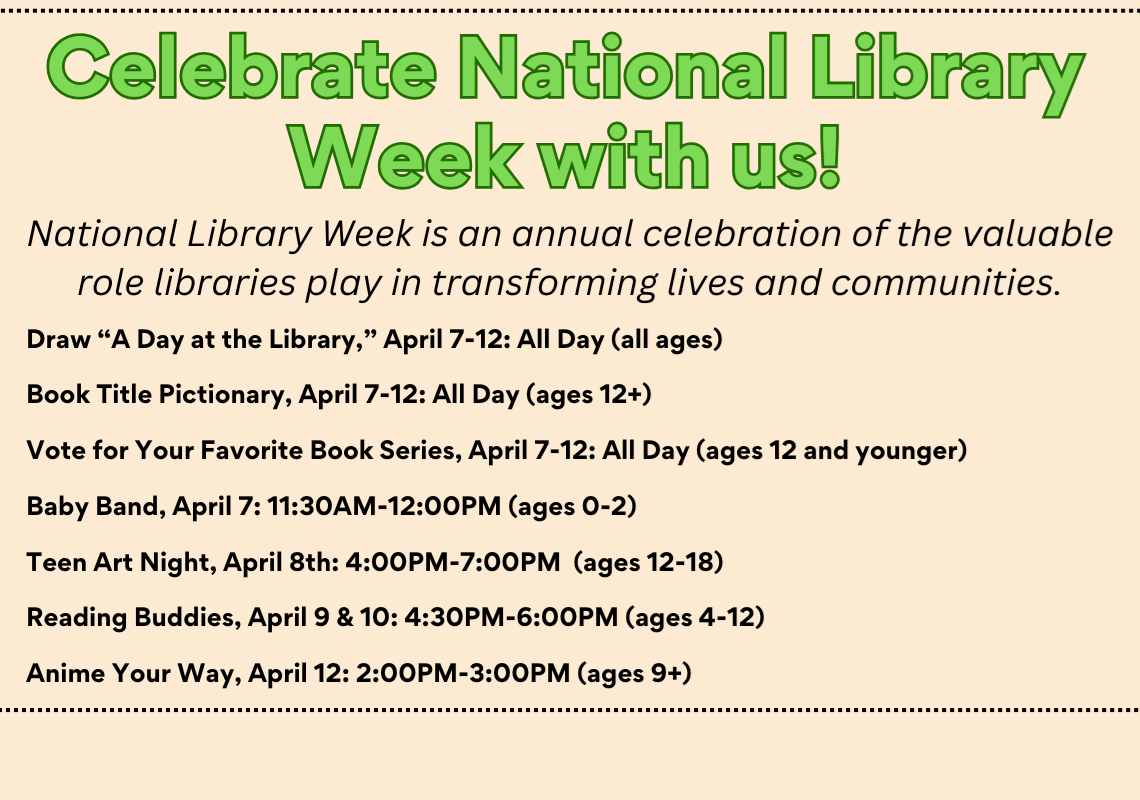 Celebrate National Library Week with us!

National Library Week is an annual celebration of the valuable role libraries play in transforming lives and communities.

Draw “A Day at the Library,” April 7-12: All Day (all ages)

Book Title Pictionary, April 7-12: All Day (ages 12+)

Vote for Your Favorite Book Series, April 7-12: All Day (ages 12 and younger)

Baby Band, April 7: 11:30AM-12:00PM (ages 0-2)

Teen Art Night, April 8th: 4:00PM-7:00PM (ages 12-18)

Reading Buddies, April 9 & 10: 4:30PM-6:00PM (ages 4-12)

Anime Your Way, April 12: 2:00PM-3:00PM (ages 9+)